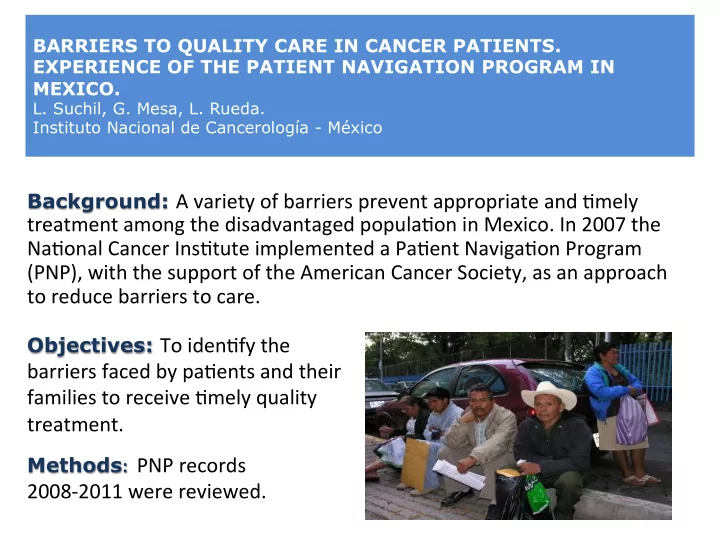 BARRIERS TO QUALITY CARE IN CANCER PATIENTS. EXPERIENCE OF THE PATIENT NAVIGATION PROGRAM IN MEXICO.
L. Suchil, G. Mesa, L. Rueda.
Instituto Nacional de Cancerología - México

Background: A variety of barriers prevent appropriate and timely treatment among the disadvantaged population in Mexico. In 2007 the National Cancer Institute implemented a Patient Navigation Program (PNP), with the support of the American Cancer Society, as an approach to reduce barriers to care.

Objectives: To identify the barriers faced by patients and their families to receive timely quality treatment.

Methods: PNP records 2008-2011 were reviewed.